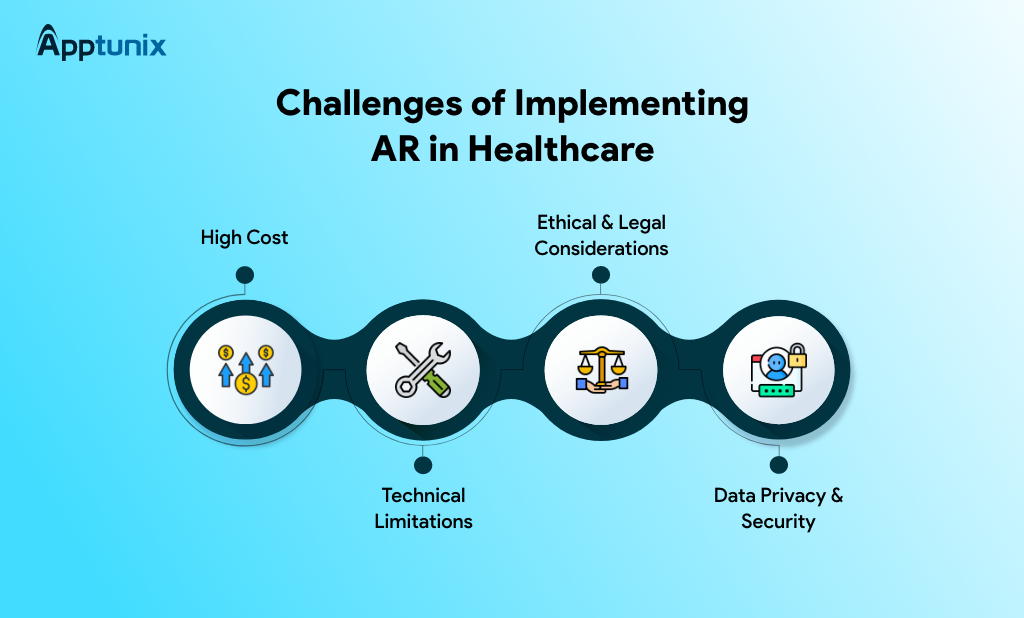 Apptunix

Challenges of Implementing AR in Healthcare

High Cost

Ethical & Legal Considerations

Technical Limitations

Data Privacy & Security